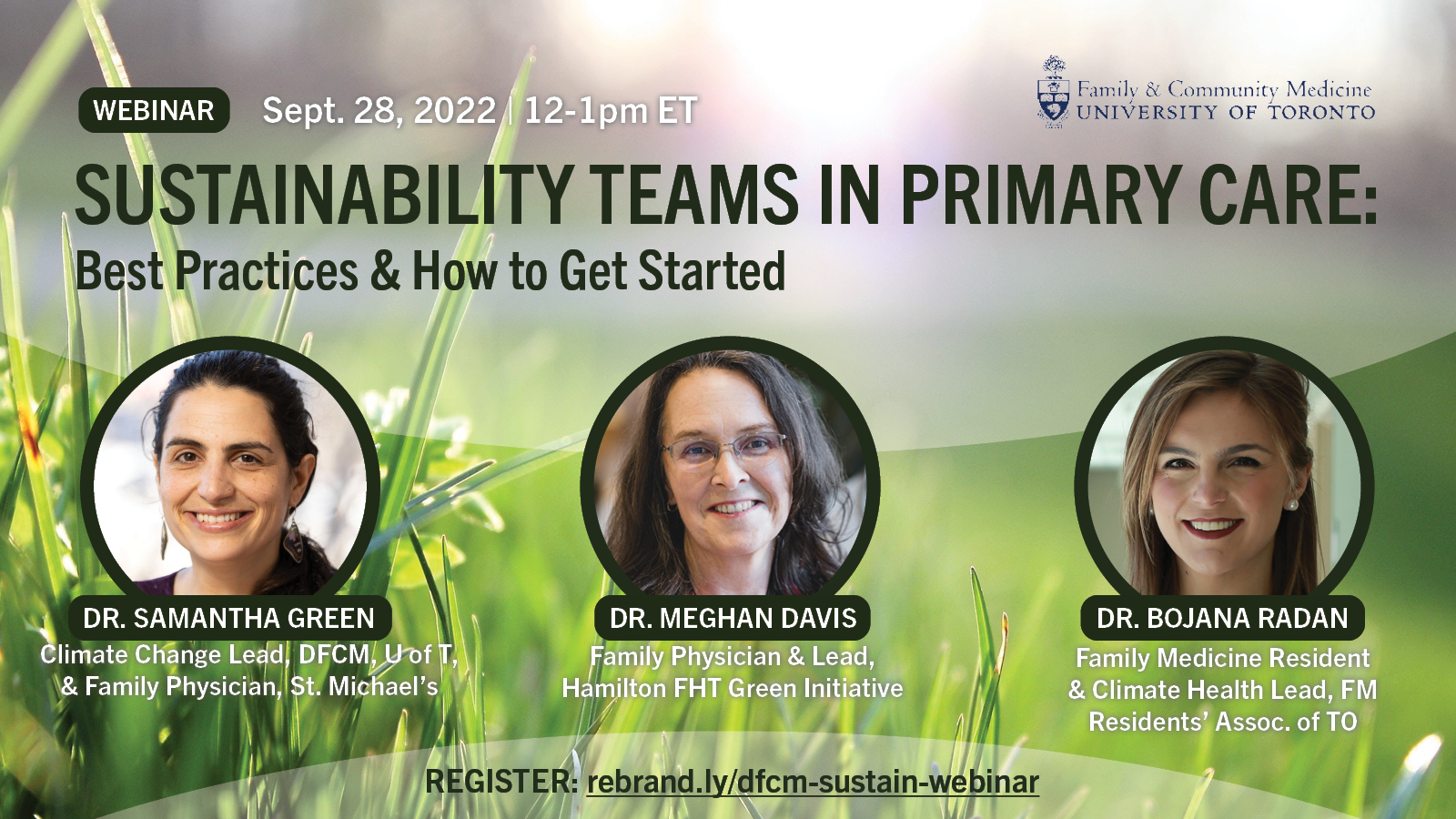 WEBINAR Sept. 28, 2022 | 12-1pm ET

Family & Community Medicine
UNIVERSITY OF TORONTO

SUSTAINABILITY TEAMS IN PRIMARY CARE:
Best Practices & How to Get Started

DR. SAMANTHA GREEN
Climate Change Lead, DFCM, U of T, & Family Physician, St. Michael's

DR. MEGHAN DAVIS
Family Physician & Lead, Hamilton FHT Green Initiative

DR. BOJANA RADAN
Family Medicine Resident & Climate Health Lead, FM Residents' Assoc. of TO

REGISTER: rebrand.ly/dfcm-sustain-webinar